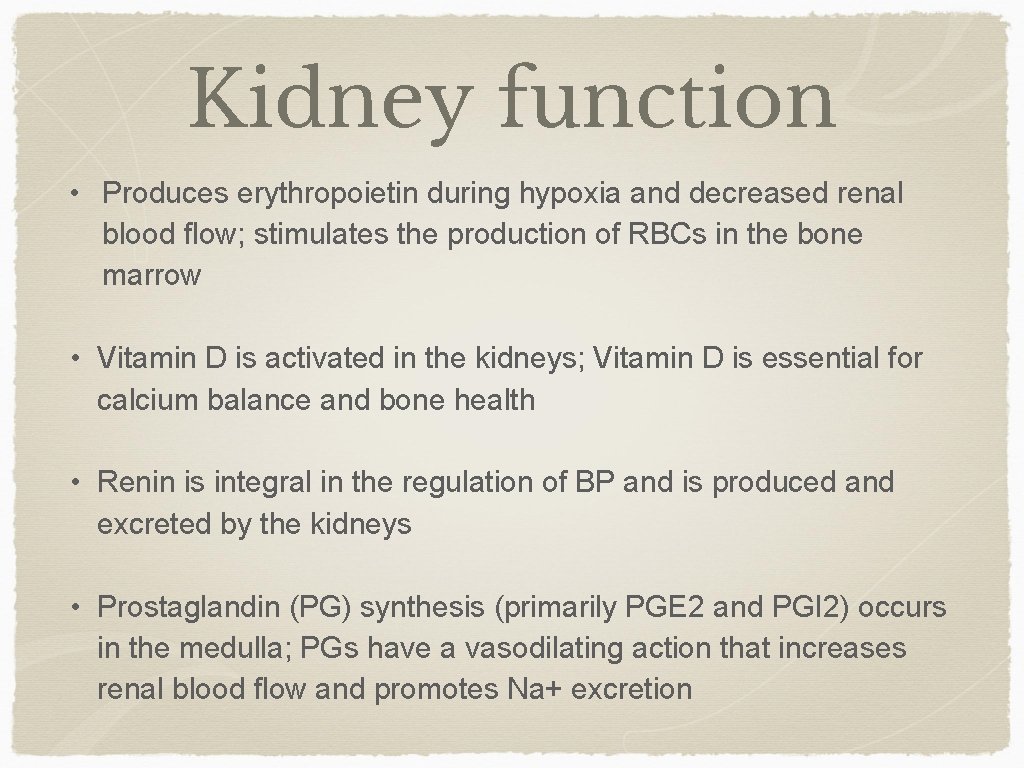 Kidney function

• Produces erythropoietin during hypoxia and decreased renal blood flow; stimulates the production of RBCs in the bone marrow

• Vitamin D is activated in the kidneys; Vitamin D is essential for calcium balance and bone health

• Renin is integral in the regulation of BP and is produced and excreted by the kidneys

• Prostaglandin (PG) synthesis (primarily PGE2 and PGI2) occurs in the medulla; PGs have a vasodilating action that increases renal blood flow and promotes Na+ excretion